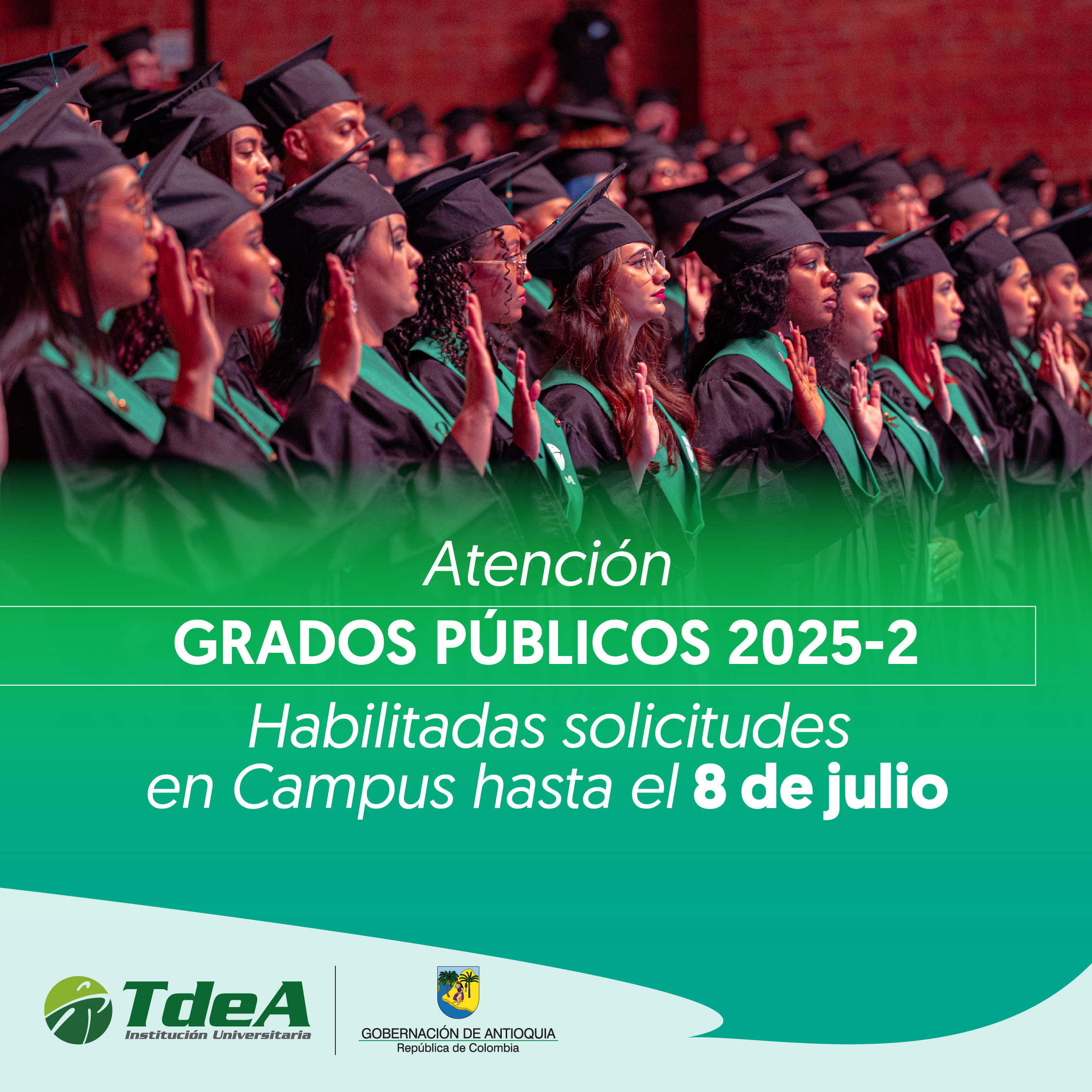 Atención

GRADOS PÚBLICOS 2025-2

Habilitadas solicitudes en Campus hasta el 8 de julio

TdeA
Institución Universitaria

GOBERNACIÓN DE ANTIOQUIA
República de Colombia